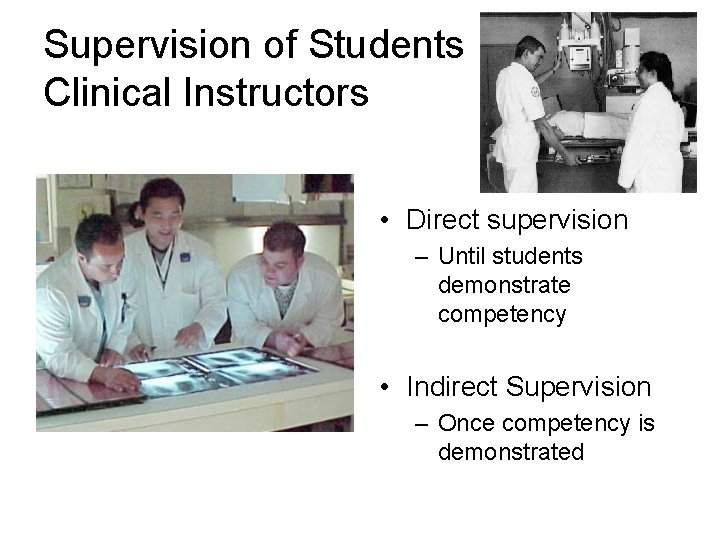 Supervision of Students
Clinical Instructors

• Direct supervision
– Until students demonstrate competency

• Indirect Supervision
– Once competency is demonstrated